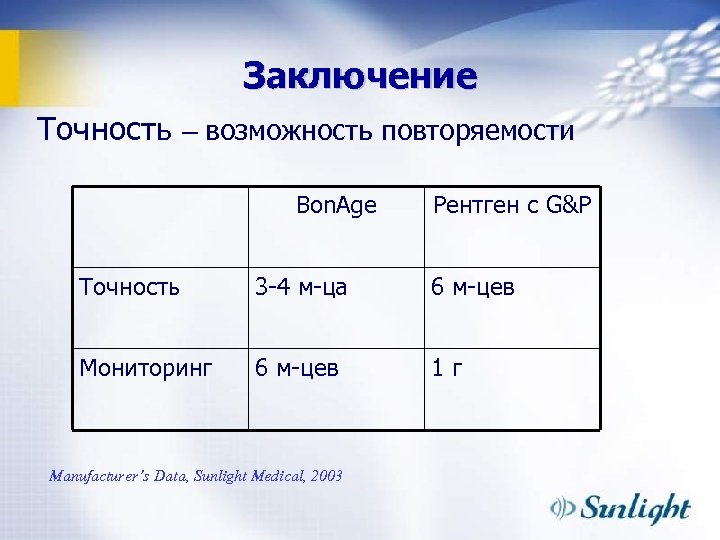 Заключение

Точность – возможность повторяемости

|  | BonAge | Рентген с G&P |
|---|---|---|
| Точность | 3-4 м-ца | 6 м-цев |
| Мониторинг | 6 м-цев | 1 г |

Manufacturer's Data, Sunlight Medical, 2003

Sunlight